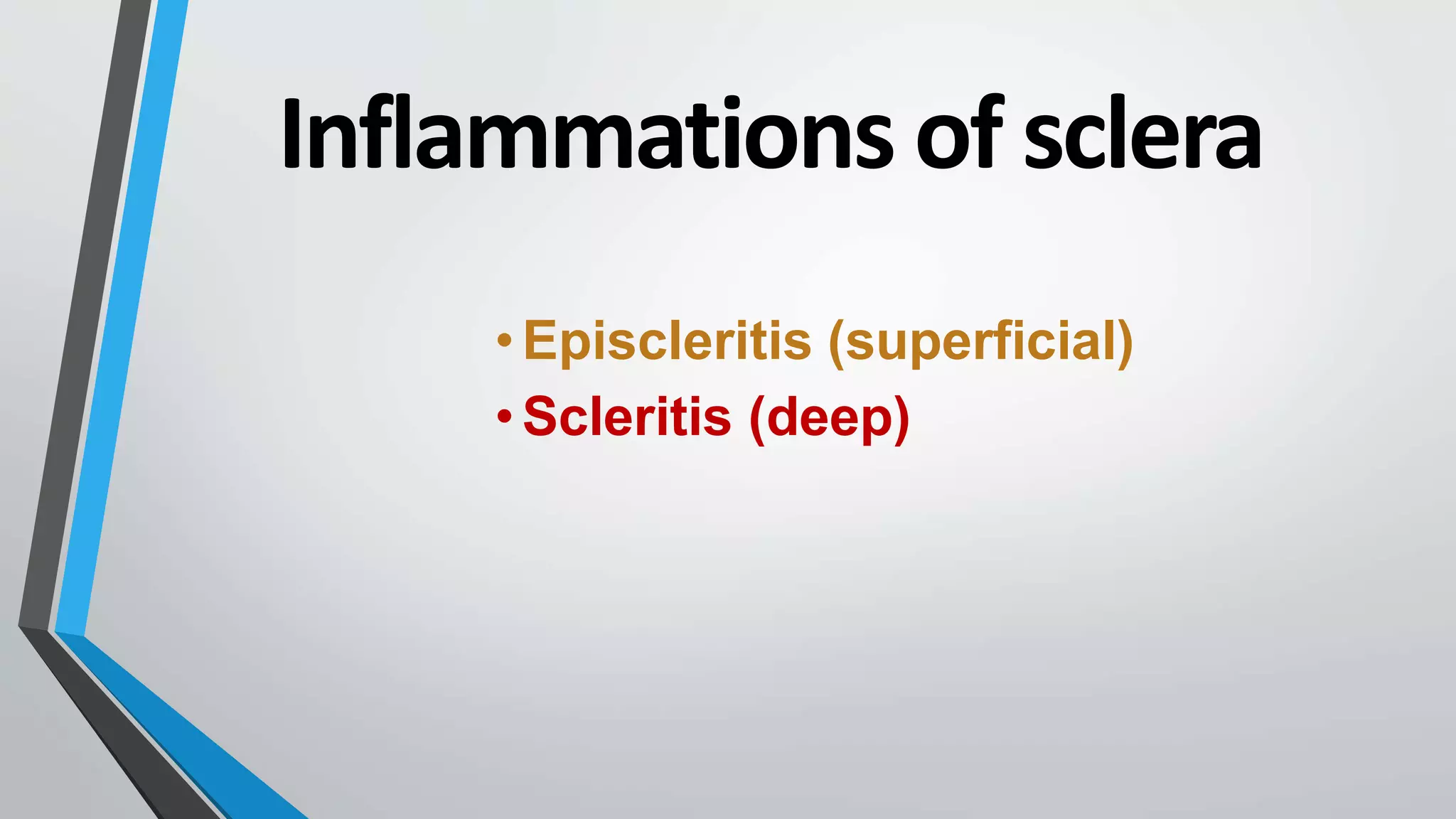 Inflammations of sclera

• Episcleritis (superficial)
• Scleritis (deep)